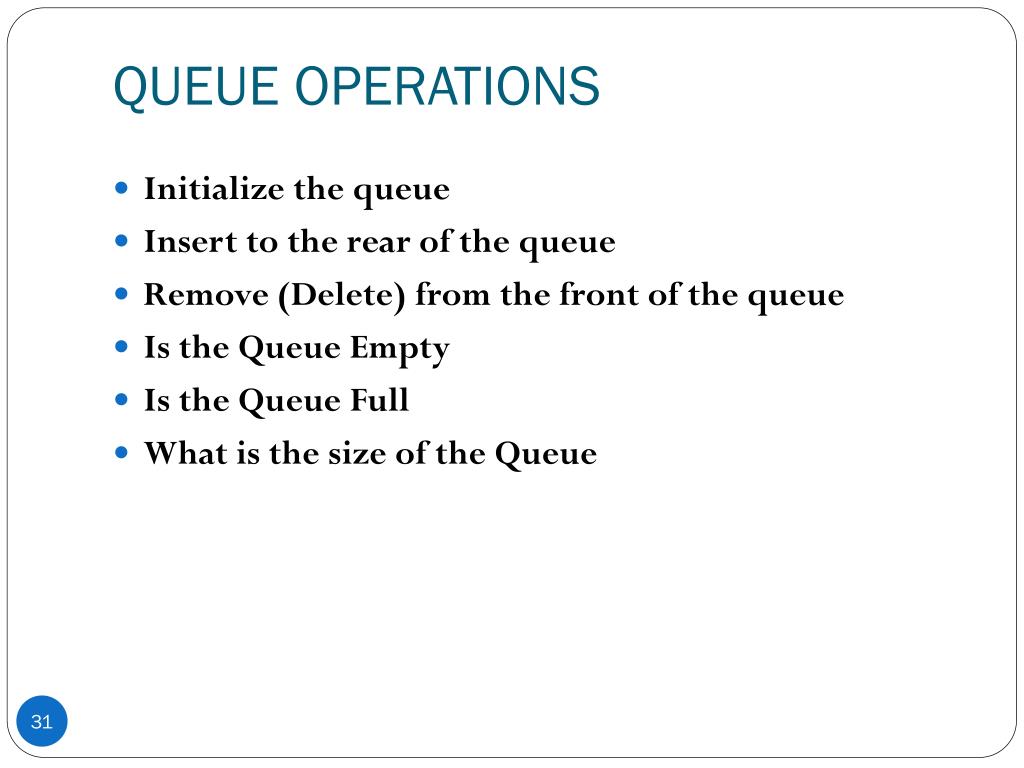 QUEUE OPERATIONS

- Initialize the queue
- Insert to the rear of the queue
- Remove (Delete) from the front of the queue
- Is the Queue Empty
- Is the Queue Full
- What is the size of the Queue

31